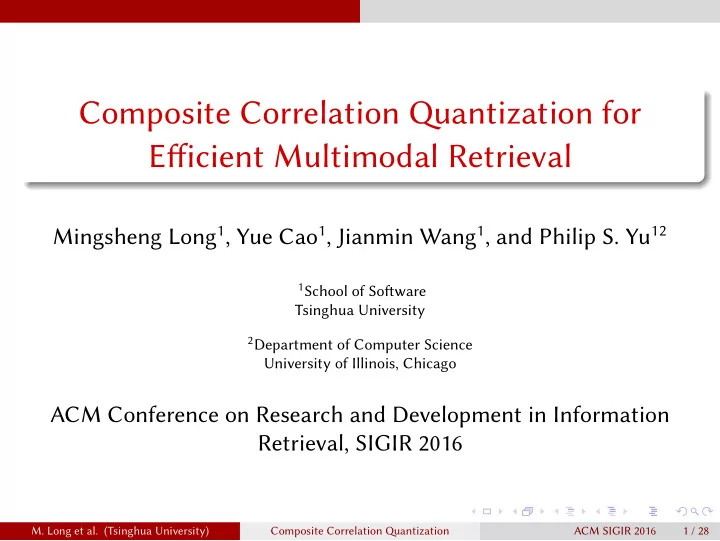 Composite Correlation Quantization for Efficient Multimodal Retrieval

Mingsheng Long$^1$, Yue Cao$^1$, Jianmin Wang$^1$, and Philip S. Yu$^{12}$

$^1$School of Software
Tsinghua University

$^2$Department of Computer Science
University of Illinois, Chicago

ACM Conference on Research and Development in Information Retrieval, SIGIR 2016

M. Long et al. (Tsinghua University) Composite Correlation Quantization ACM SIGIR 2016 1 / 28